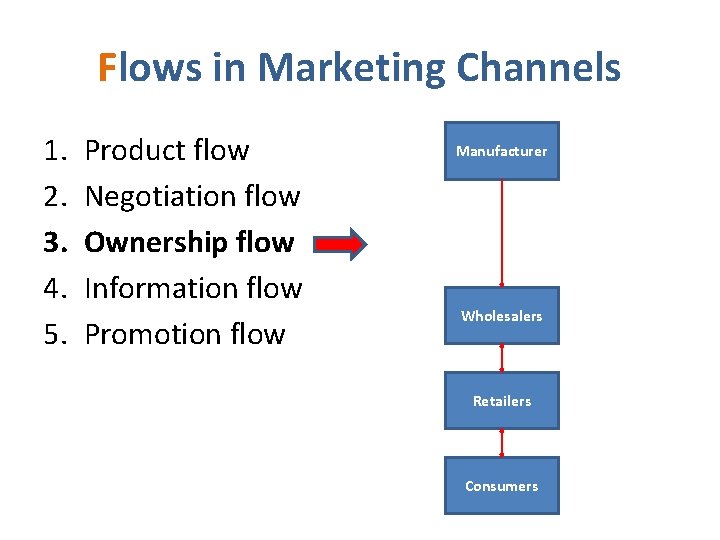 Flows in Marketing Channels

1. Product flow
2. Negotiation flow
3. Ownership flow
4. Information flow
5. Promotion flow

Manufacturer

Wholesalers

Retailers

Consumers